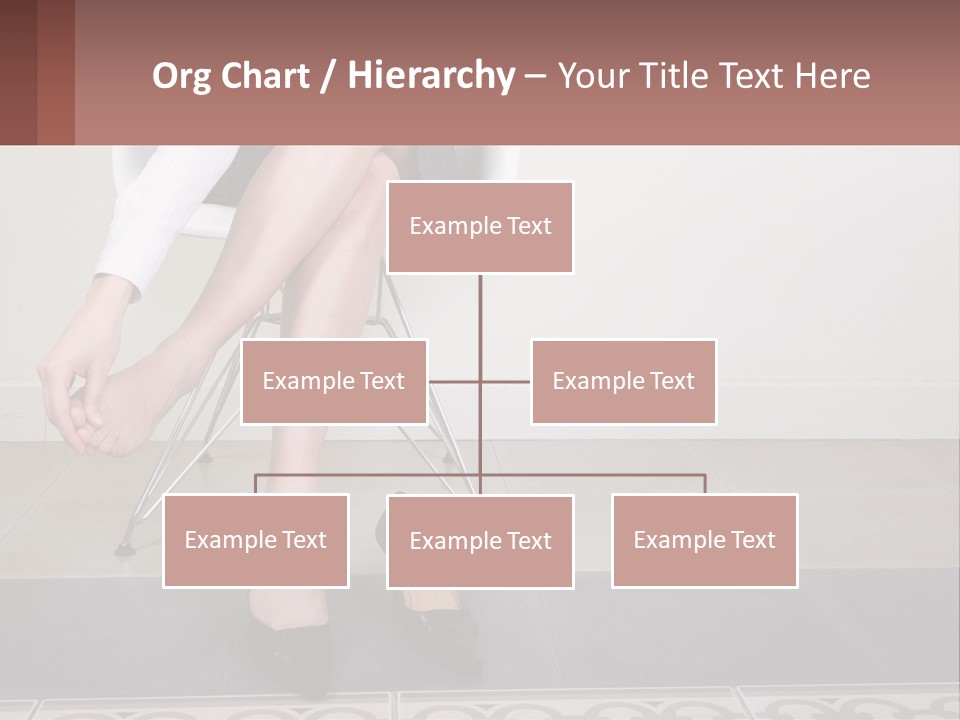 Org Chart / Hierarchy – Your Title Text Here

Example Text

Example Text

Example Text

Example Text

Example Text

Example Text